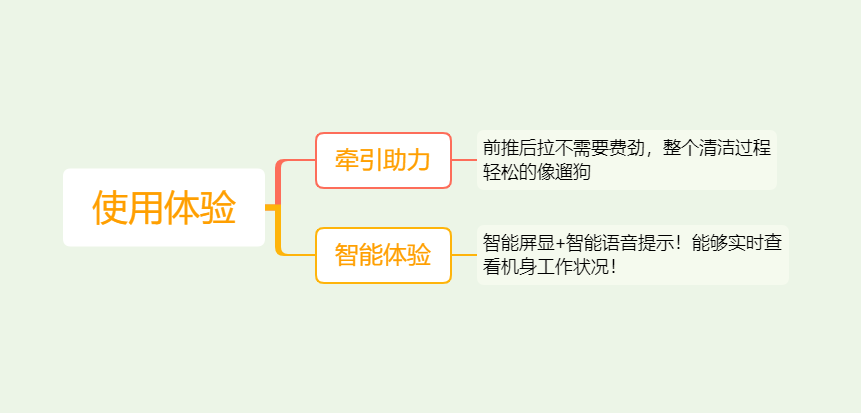 使用体验

牵引助力

前推后拉不需要费劲，整个清洁过程轻松的像遛狗

智能体验

智能屏显+智能语音提示！能够实时查看机身工作状况！